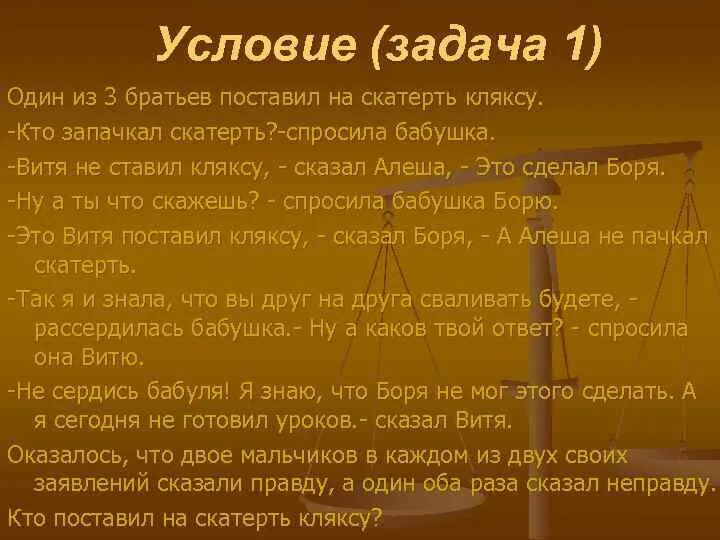 Условие (задача 1)

Один из 3 братьев поставил на скатерть кляксу.

-Кто запачкал скатерть?-спросила бабушка.

-Витя не ставил кляксу, - сказал Алеша, - Это сделал Боря.

-Ну а ты что скажешь? - спросила бабушка Борю.

-Это Витя поставил кляксу, - сказал Боря, - А Алеша не пачкал скатерть.

-Так я и знала, что вы друг на друга сваливать будете, - рассердилась бабушка.- Ну а каков твой ответ? - спросила она Витю.

-Не сердись бабуля! Я знаю, что Боря не мог этого сделать. А я сегодня не готовил уроков.- сказал Витя.

Оказалось, что двое мальчиков в каждом из двух своих заявлений сказали правду, а один оба раза сказал неправду.

Кто поставил на скатерть кляксу?